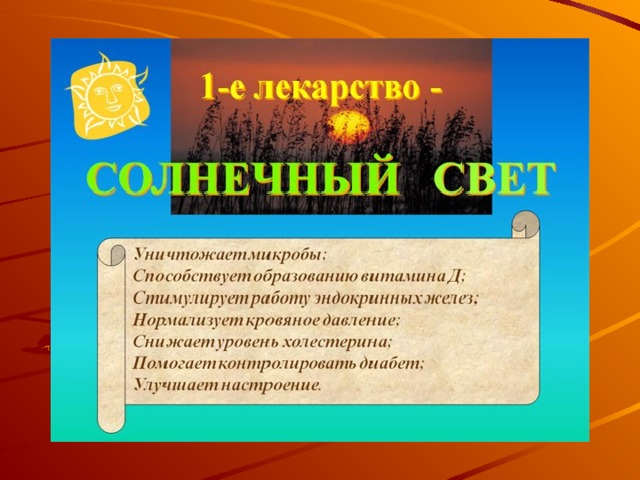 1-е лекарство -

СОЛНЕЧНЫЙ СВЕТ

Уничтожает микробы;
Способствует образованию витамина Д;
Стимулирует работу эндокринных желез;
Нормализует кровяное давление;
Снижает уровень холестерина;
Помогает контролировать диабет;
Улучшает настроение.